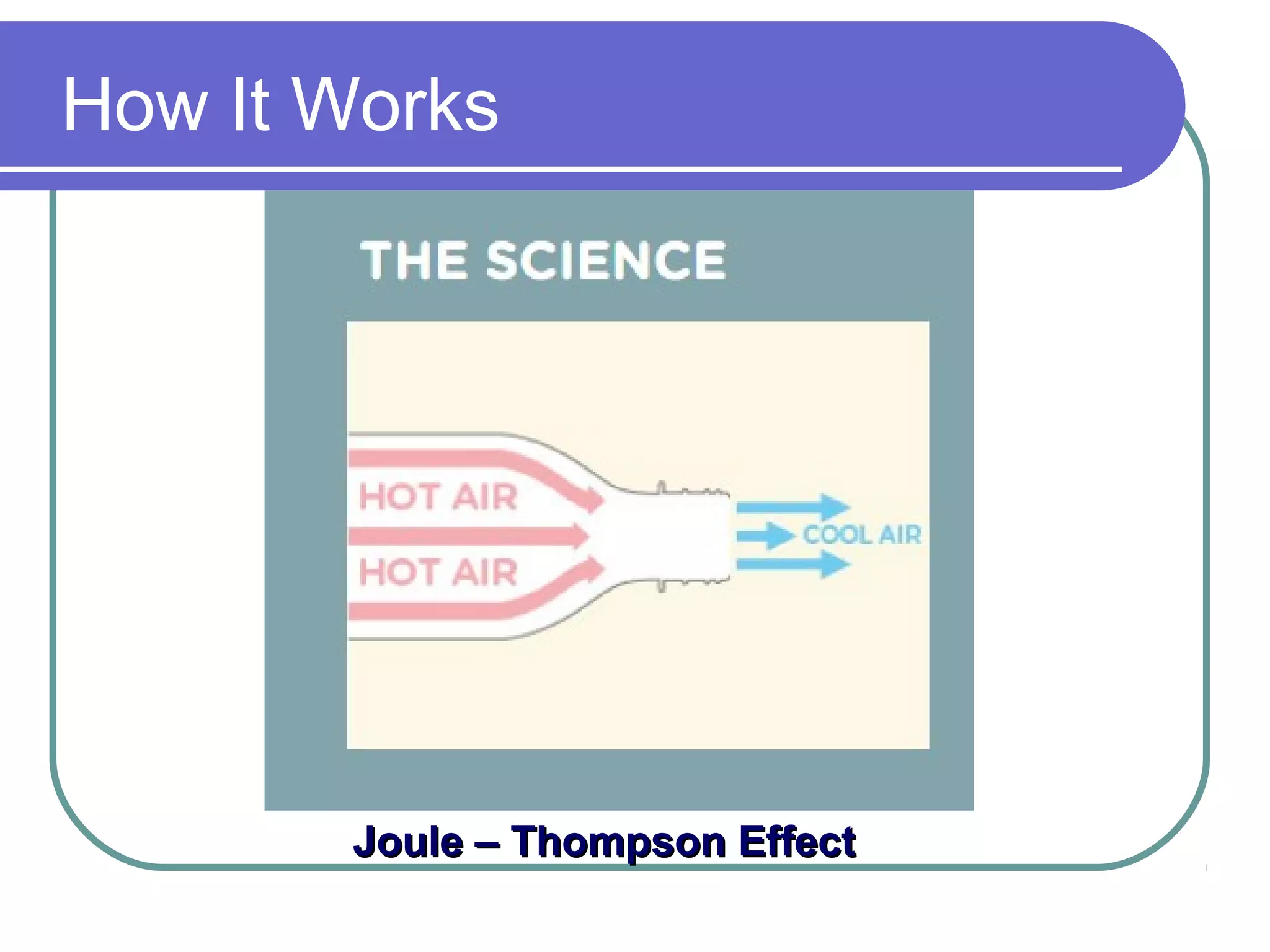 How It Works

THE SCIENCE

HOT AIR

HOT AIR

COOL AIR

Joule – Thompson Effect